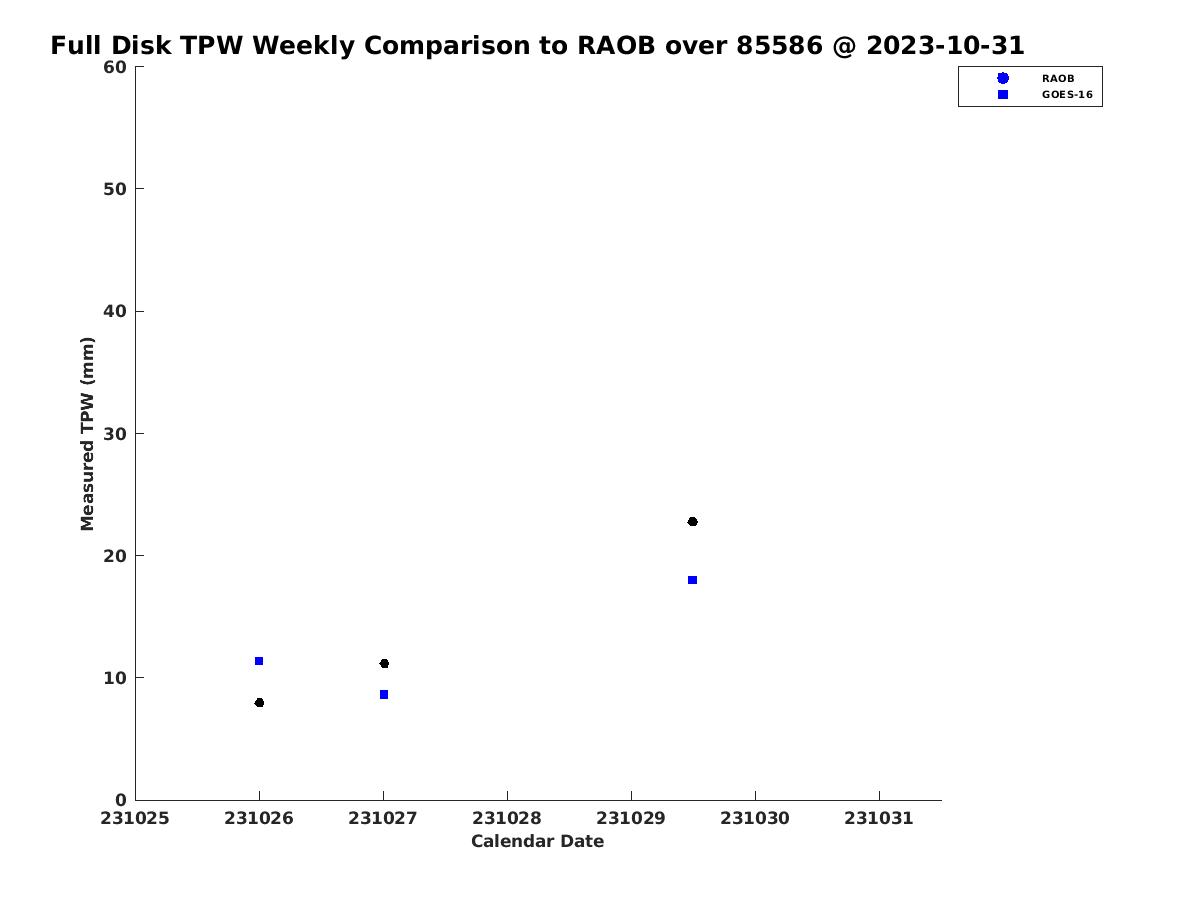 Full Disk TPW Weekly Comparison to RAOB over 85586 @ 2023-10-31

RAOB
GOES-16

Measured TPW (mm)

60
50
40
30
20
10
0

231025 231026 231027 231028 231029 231030 231031

Calendar Date